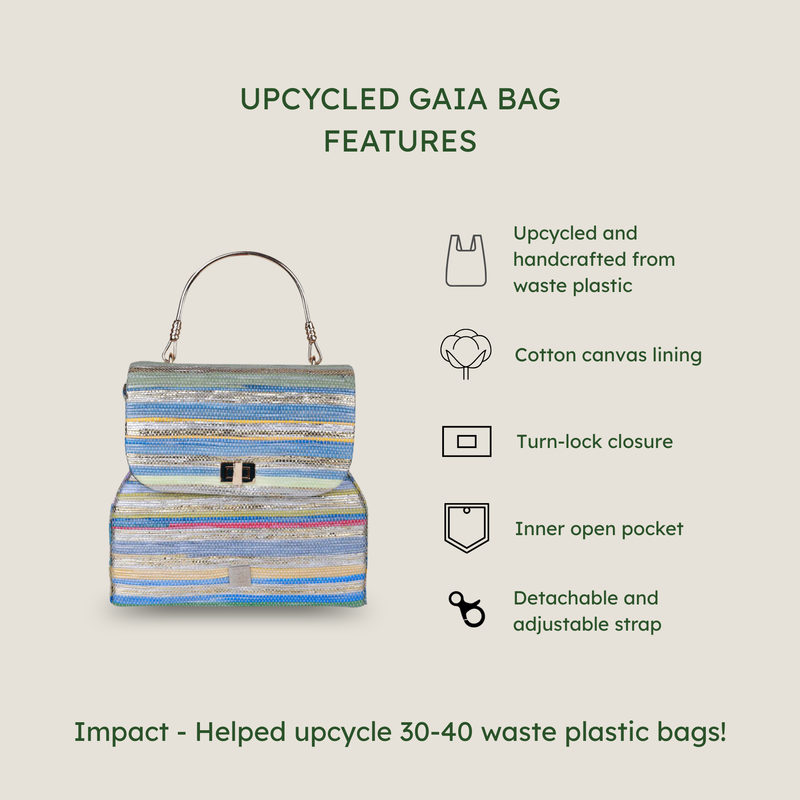 UPCYCLED GAIA BAG
FEATURES

Upcycled and handcrafted from waste plastic

Cotton canvas lining

Turn-lock closure

Inner open pocket

Detachable and adjustable strap

Impact - Helped upcycle 30-40 waste plastic bags!